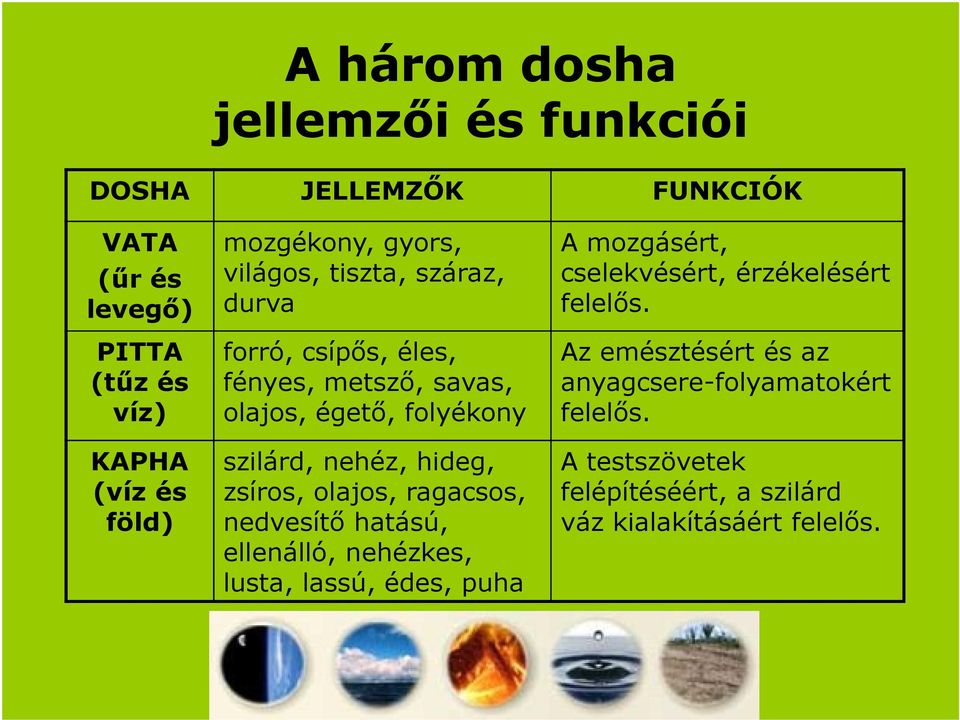 A három dosha jellemzői és funkciói

| DOSHA | JELLEMZŐK | FUNKCIÓK |
|---|---|---|
| VATA (űr és levegő) | mozgékony, gyors, világos, tiszta, száraz, durva | A mozgásért, cselekvésért, érzékelésért felelős. |
| PITTA (tűz és víz) | forró, csípős, éles, fényes, metsző, savas, olajos, égető, folyékony | Az emésztésért és az anyagcsere-folyamatokért felelős. |
| KAPHA (víz és föld) | szilárd, nehéz, hideg, zsíros, olajos, ragacsos, nedvesítő hatású, ellenálló, nehézkes, lusta, lassú, édes, puha | A testszövetek felépítéséért, a szilárd váz kialakításáért felelős. |